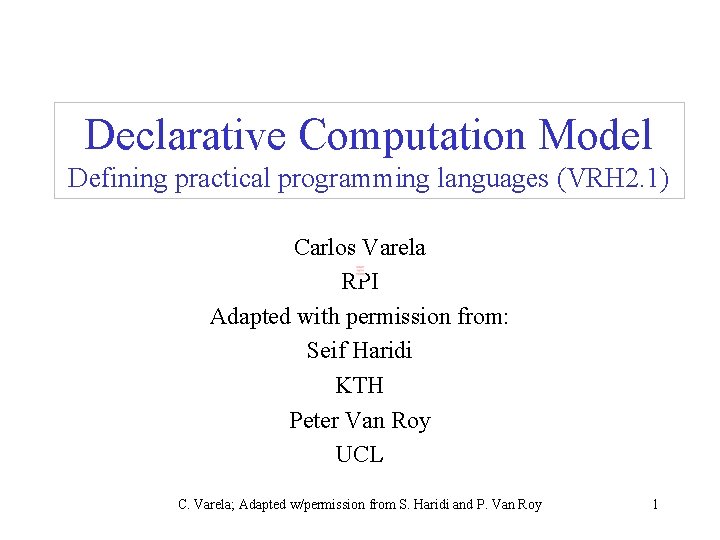 Declarative Computation Model
Defining practical programming languages (VRH2.1)

Carlos Varela
RPI
Adapted with permission from:
Seif Haridi
KTH
Peter Van Roy
UCL

C. Varela; Adapted w/permission from S. Haridi and P. Van Roy

1